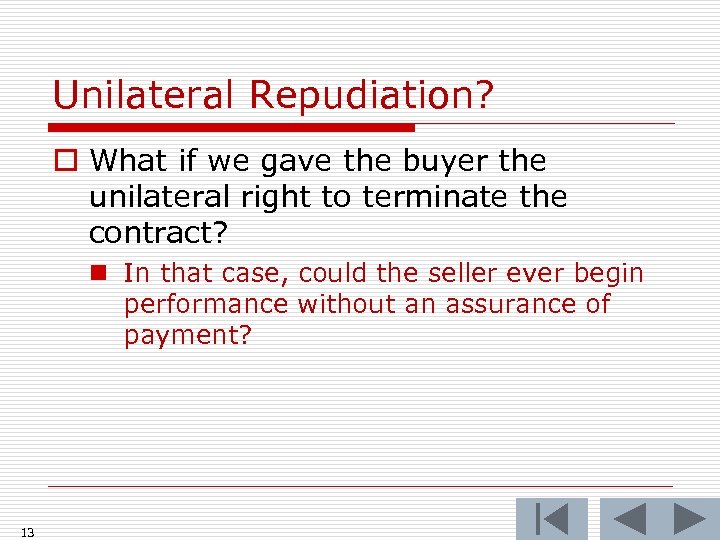 Unilateral Repudiation?

What if we gave the buyer the unilateral right to terminate the contract?

In that case, could the seller ever begin performance without an assurance of payment?

13